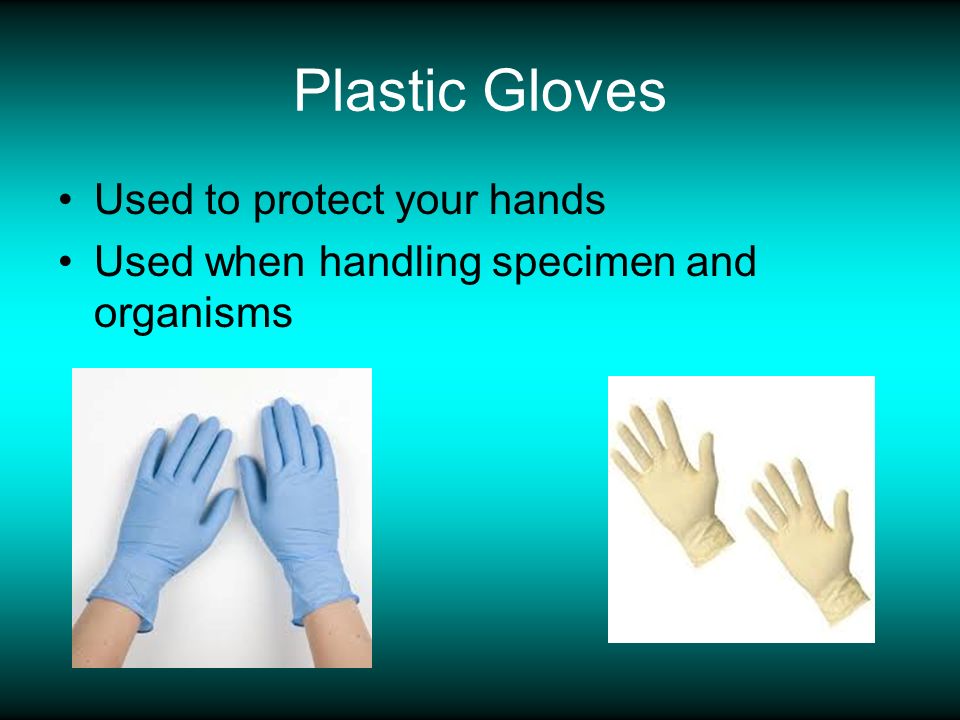 Plastic Gloves

• Used to protect your hands
• Used when handling specimen and organisms